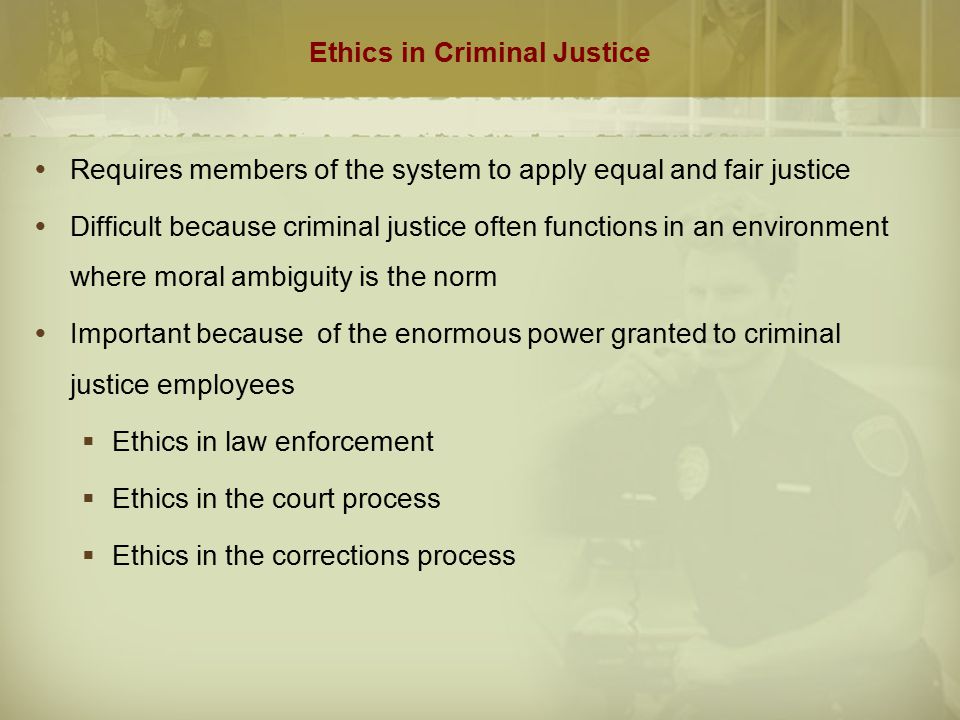 Ethics in Criminal Justice

• Requires members of the system to apply equal and fair justice

• Difficult because criminal justice often functions in an environment where moral ambiguity is the norm

• Important because  of the enormous power granted to criminal justice employees

▪ Ethics in law enforcement

▪ Ethics in the court process

▪ Ethics in the corrections process